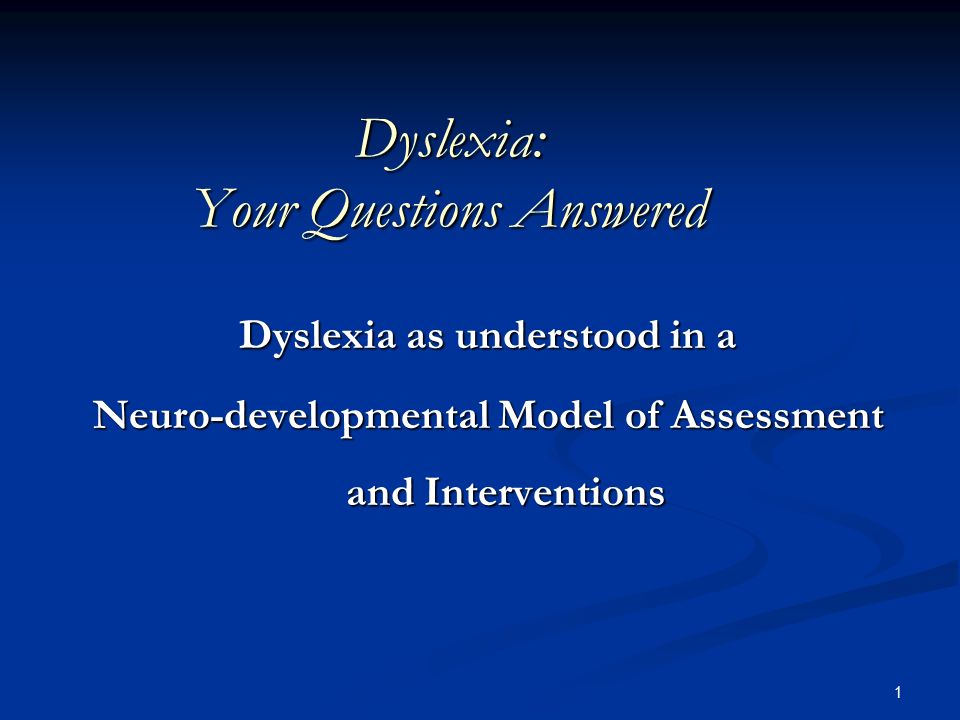 Dyslexia:
Your Questions Answered

Dyslexia as understood in a
Neuro-developmental Model of Assessment
and Interventions

1